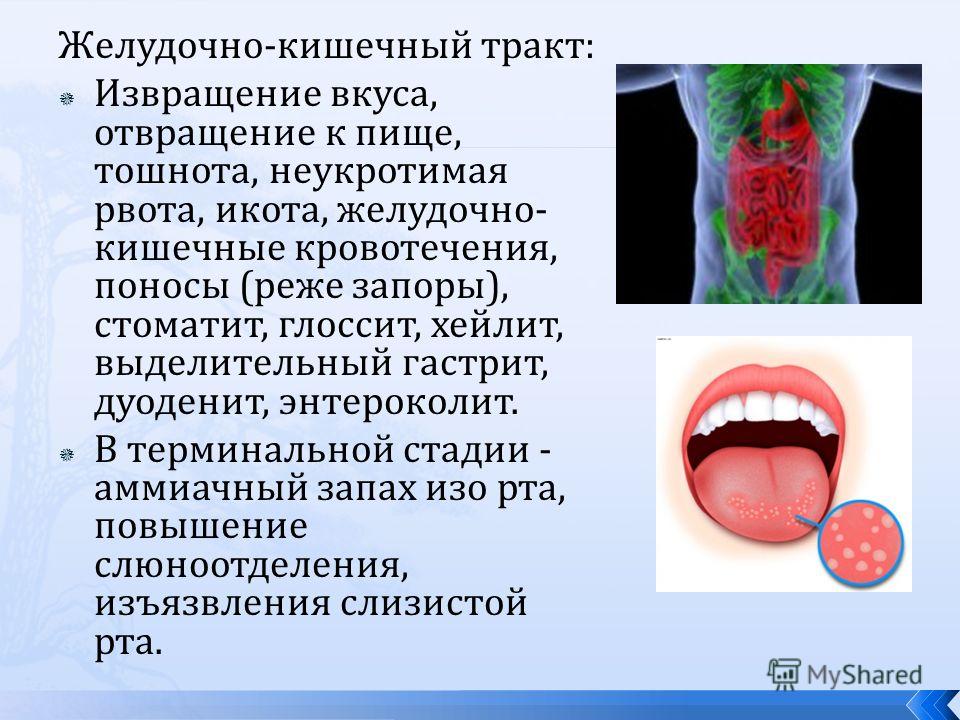 Желудочно-кишечный тракт:

Извращение вкуса, отвращение к пище, тошнота, неукротимая рвота, икота, желудочно-кишечные кровотечения, поносы (реже запоры), стоматит, глоссит, хейлит, выделительный гастрит, дуоденит, энтероколит.

В терминальной стадии - аммиачный запах изо рта, повышение слюноотделения, изъязвления слизистой рта.

MyShared